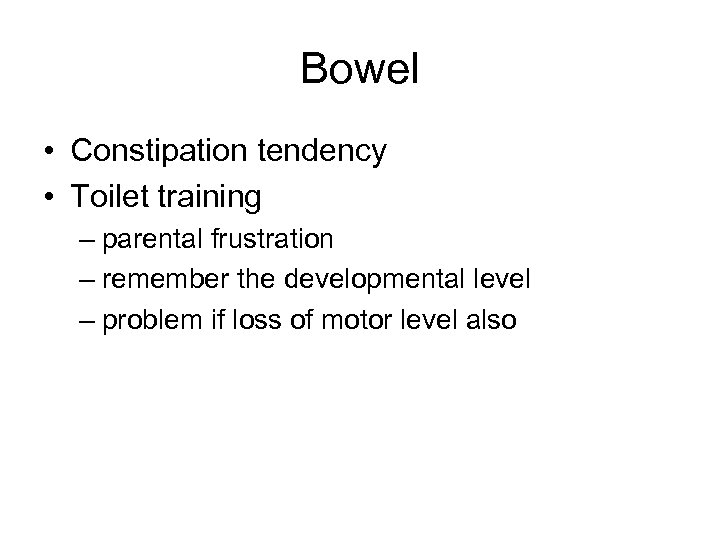 Bowel

• Constipation tendency
• Toilet training
– parental frustration
– remember the developmental level
– problem if loss of motor level also